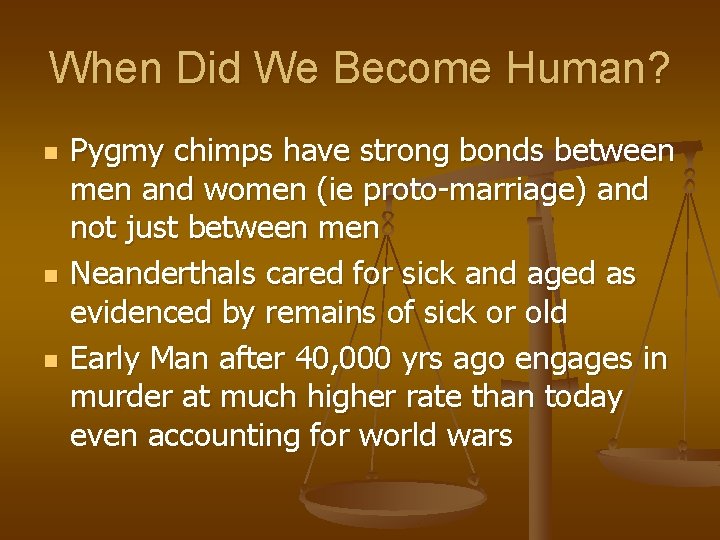 When Did We Become Human?

- Pygmy chimps have strong bonds between men and women (ie proto-marriage) and not just between men
- Neanderthals cared for sick and aged as evidenced by remains of sick or old
- Early Man after 40,000 yrs ago engages in murder at much higher rate than today even accounting for world wars